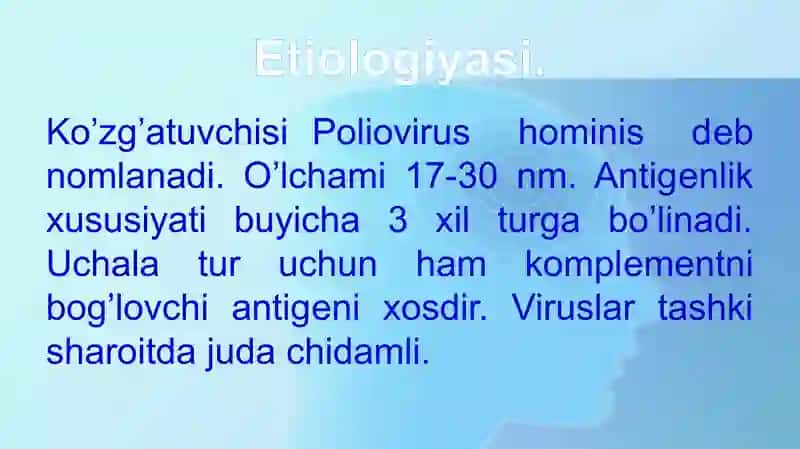 Etiologiyasi.

Ko’zg’atuvchisi Poliovirus hominis deb nomlanadi. O’lchami 17-30 nm. Antigenlik xususiyati buyicha 3 xil turga bo’linadi. Uchala tur uchun ham komplementni bog’lovchi antigeni xosdir. Viruslar tashki sharoitda juda chidamli.